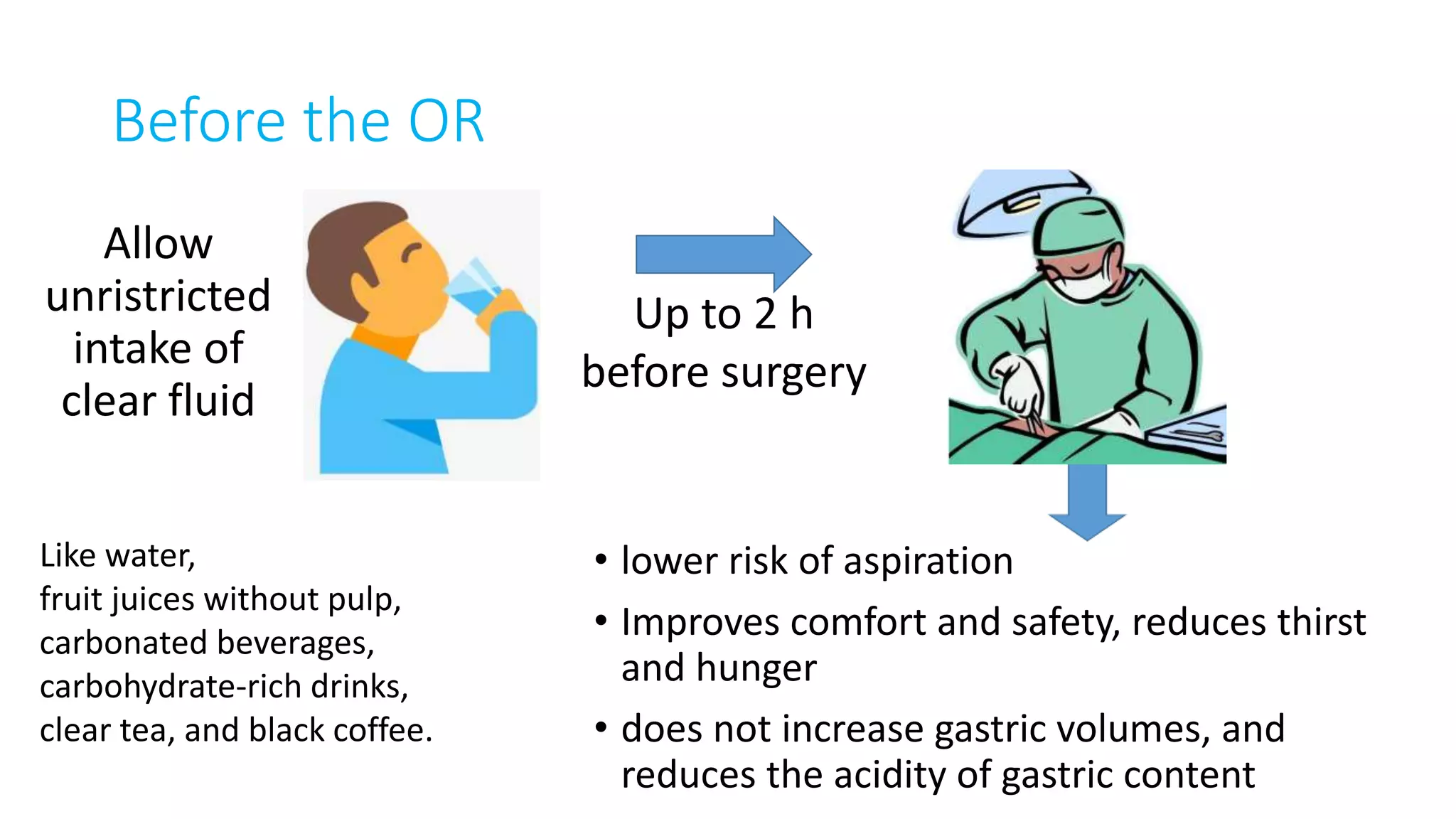 Before the OR

Allow unristricted intake of clear fluid

Up to 2 h before surgery

Like water,
fruit juices without pulp,
carbonated beverages,
carbohydrate-rich drinks,
clear tea, and black coffee.

• lower risk of aspiration
• Improves comfort and safety, reduces thirst and hunger
• does not increase gastric volumes, and reduces the acidity of gastric content